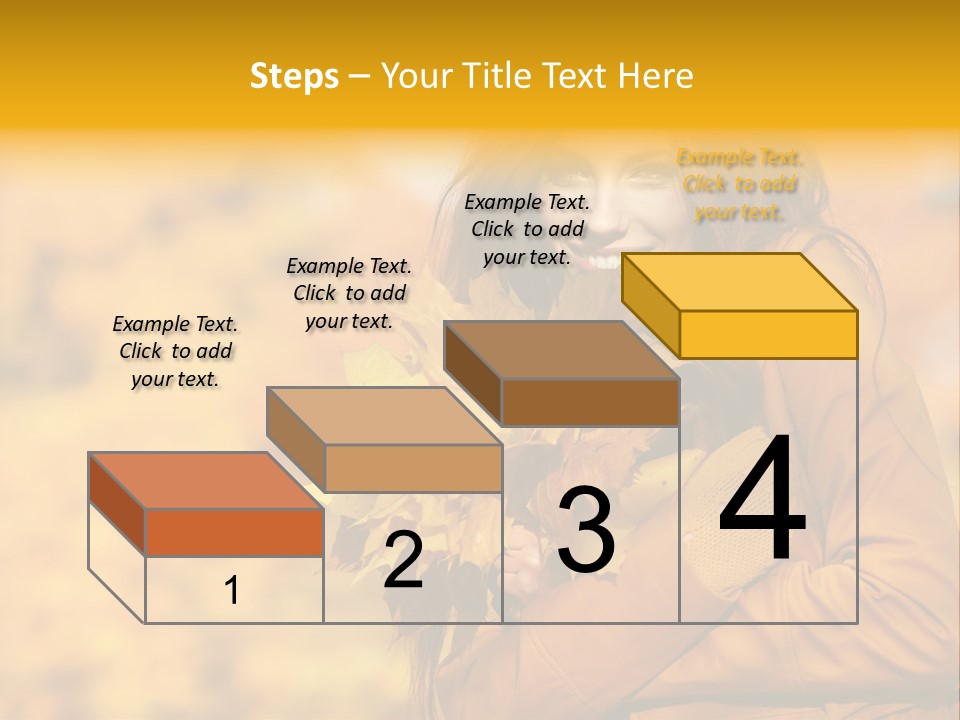 Steps – Your Title Text Here

Example Text. Click to add your text.

Example Text. Click to add your text.

Example Text. Click to add your text.

Example Text. Click to add your text.

1

2

3

4